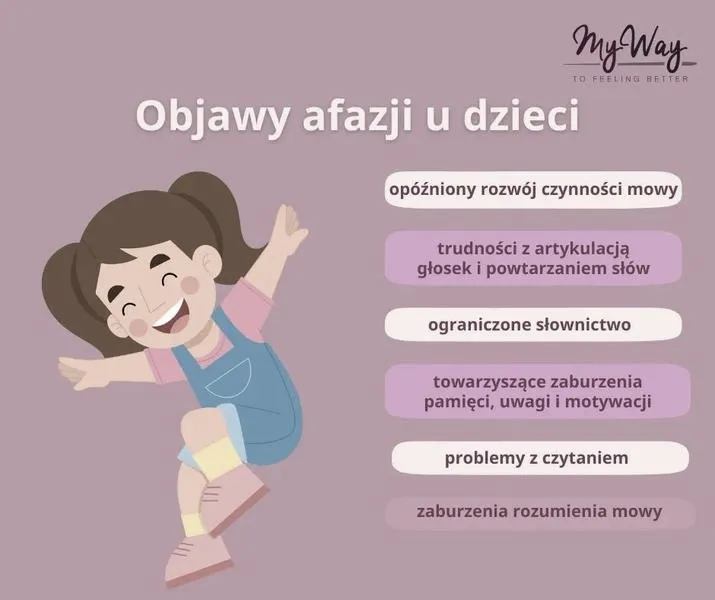 My Way
TO FEELING BETTER

Objawy afazji u dzieci

opóźniony rozwój czynności mowy

trudności z artykulacją głosek i powtarzaniem słów

ograniczone słownictwo

towarzyszące zaburzenia pamięci, uwagi i motywacji

problemy z czytaniem

zaburzenia rozumienia mowy